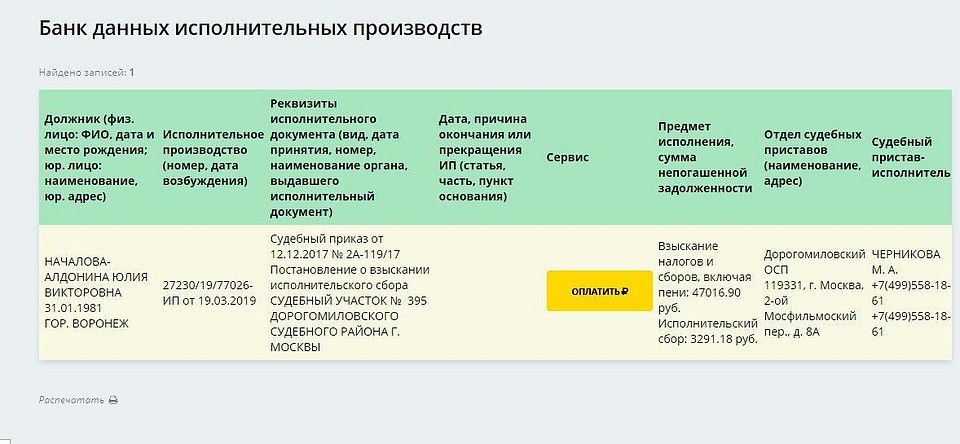 Банк данных исполнительных производств

Найдено записей: 1

| Должник (физ. лицо: ФИО, дата и место рождения; юр. лицо: наименование, юр. адрес) | Исполнительное производство (номер, дата возбуждения) | Реквизиты исполнительного документа (вид, дата принятия, номер, наименование органа, выдавшего исполнительный документ) | Дата, причина окончания или прекращения ИП (статья, часть, пункт основания) | Сервис | Предмет исполнения, сумма непогашенной задолженности | Отдел судебных приставов (наименование, адрес) | Судебный пристав-исполнитель |
|---|---|---|---|---|---|---|---|
| НАЧАЛОВА-АЛДОНИНА ЮЛИЯ ВИКТОРОВНА 31.01.1981 ГОР. ВОРОНЕЖ | 27230/19/77026-ИП от 19.03.2019 | Судебный приказ от 12.12.2017 № 2А-119/17 Постановление о взыскании исполнительского сбора СУДЕБНЫЙ УЧАСТОК № 395 ДОРОГОМИЛОВСКОГО СУДЕБНОГО РАЙОНА Г. МОСКВЫ | | ОПЛАТИТЬ ₽ | Взыскание налогов и сборов, включая пени: 47016.90 руб. Исполнительский сбор: 3291.18 руб. | Дорогомиловский ОСП 119331, г. Москва, 2-ой Мосфильмоский пер., д. 8А | ЧЕРНИКОВА М. А. +7(499)558-18-61 +7(499)558-18-61 |

Распечатать